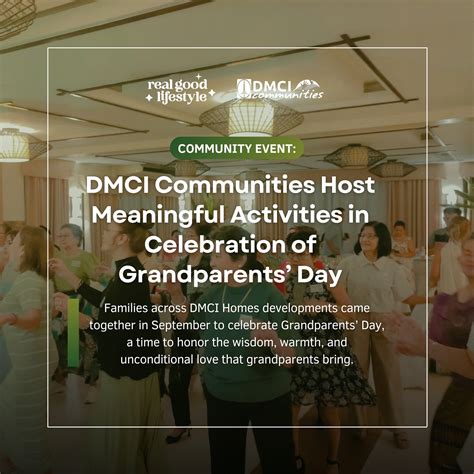 real good lifestyle

DMCI communities

COMMUNITY EVENT:

DMCI Communities Host Meaningful Activities in Celebration of Grandparents' Day

Families across DMCI Homes developments came together in September to celebrate Grandparents' Day, a time to honor the wisdom, warmth, and unconditional love that grandparents bring.